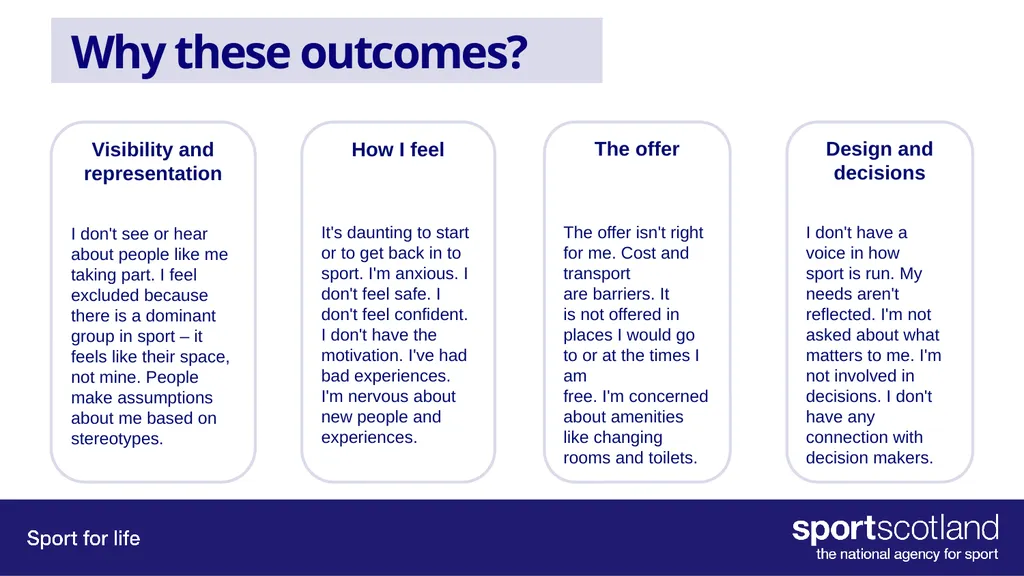 Why these outcomes?

Visibility and representation

I don't see or hear about people like me taking part. I feel excluded because there is a dominant group in sport – it feels like their space, not mine. People make assumptions about me based on stereotypes.

How I feel

It's daunting to start or to get back in to sport. I'm anxious. I don't feel safe. I don't feel confident. I don't have the motivation. I've had bad experiences. I'm nervous about new people and experiences.

The offer

The offer isn't right for me. Cost and transport are barriers. It is not offered in places I would go to or at the times I am free. I'm concerned about amenities like changing rooms and toilets.

Design and decisions

I don't have a voice in how sport is run. My needs aren't reflected. I'm not asked about what matters to me. I'm not involved in decisions. I don't have any connection with decision makers.

Sport for life

sportscotland
the national agency for sport